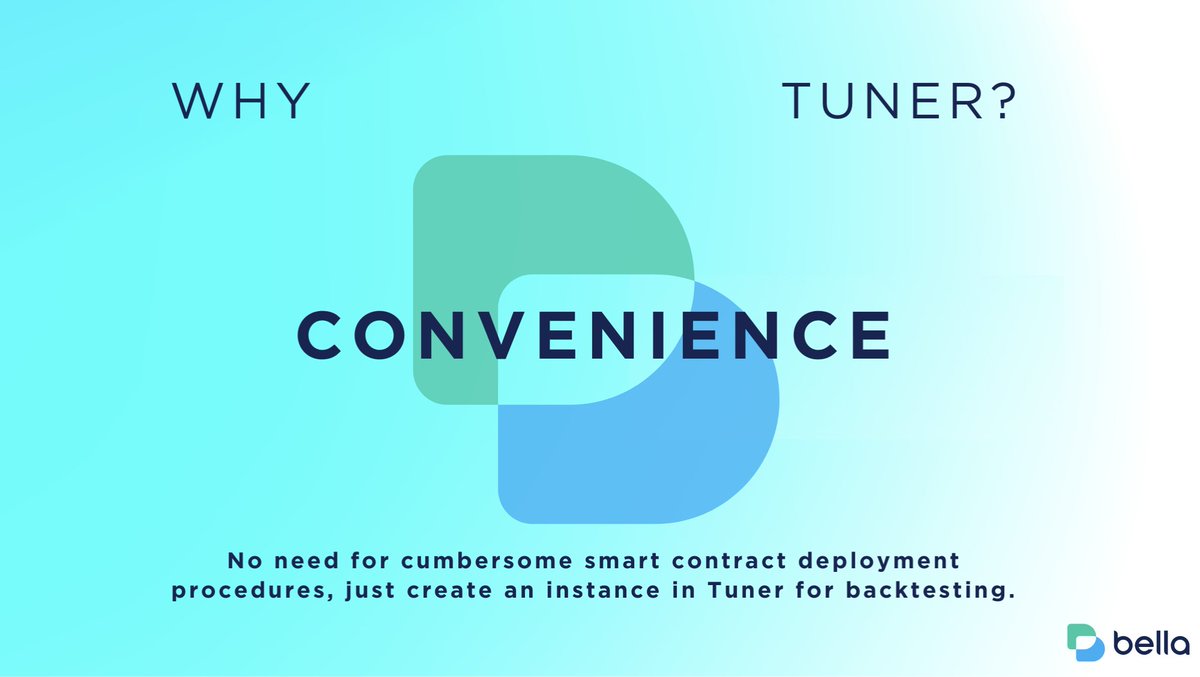 WHY TUNER?

CONVENIENCE

No need for cumbersome smart contract deployment procedures, just create an instance in Tuner for backtesting.

bella